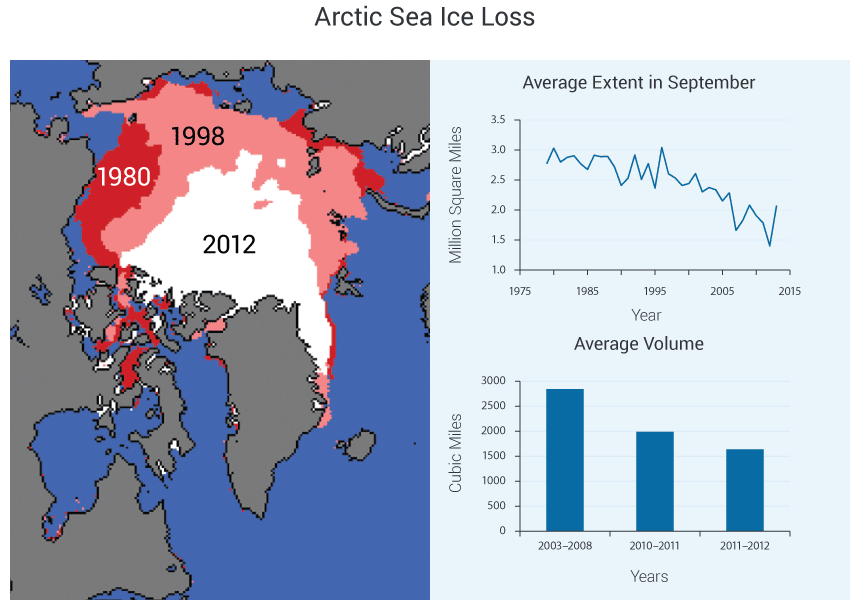 Arctic Sea Ice Loss

1998

1980

2012

Average Extent in September

Million Square Miles

3.5
3.0
2.5
2.0
1.5
1.0

1975 1985 1995 2005 2015

Year

Average Volume

Cubic Miles

3000
2500
2000
1500
1000
500
0

2003–2008 2010–2011 2011–2012

Years